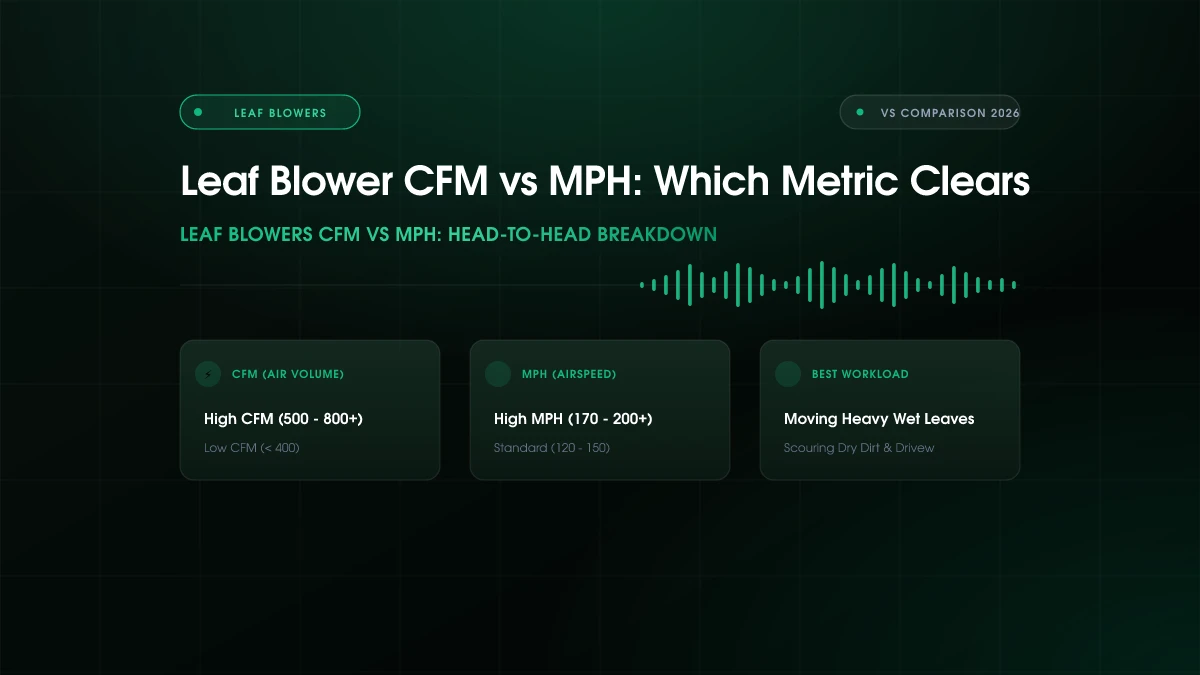 LEAF BLOWERS

VS COMPARISON 2026

Leaf Blower CFM vs MPH: Which Metric Clears

LEAF BLOWERS CFM VS MPH: HEAD-TO-HEAD BREAKDOWN

CFM (AIR VOLUME)

High CFM (500 - 800+)

Low CFM (< 400)

MPH (AIRSPEED)

High MPH (170 - 200+)

Standard (120 - 150)

BEST WORKLOAD

Moving Heavy Wet Leaves

Scouring Dry Dirt & Drivew